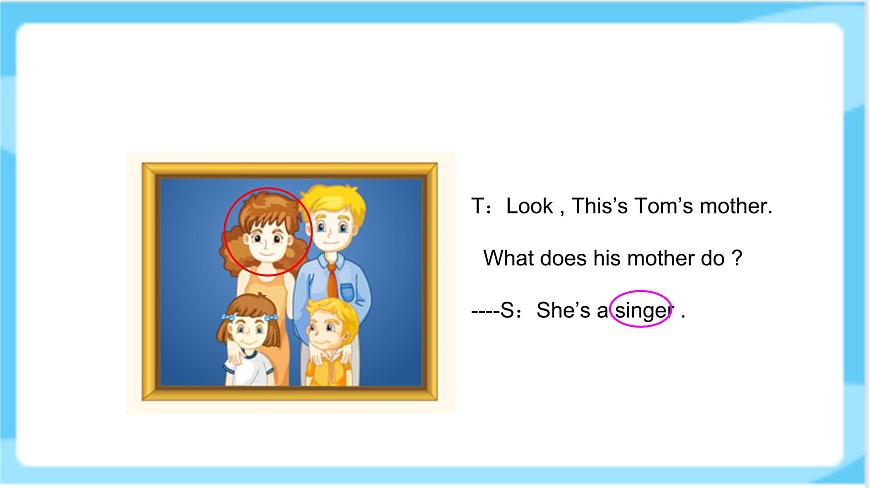 T：Look , This’s Tom’s mother.

What does his mother do ?

----S：She’s a singer .